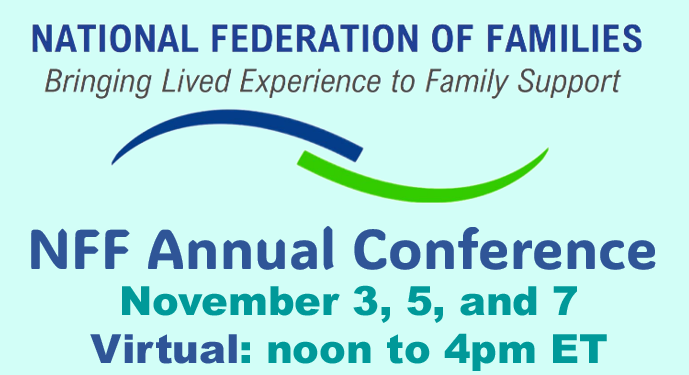 NATIONAL FEDERATION OF FAMILIES
Bringing Lived Experience to Family Support

NFF Annual Conference
November 3, 5, and 7
Virtual: noon to 4pm ET